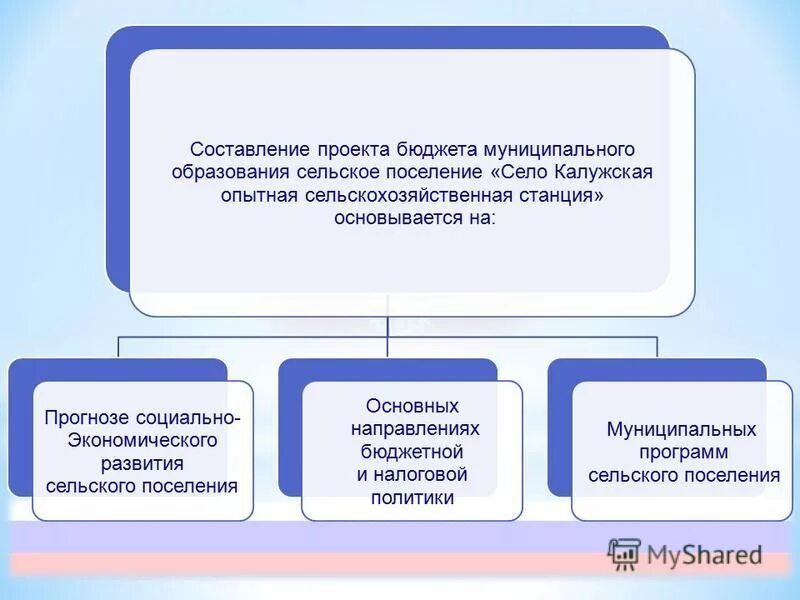 Составление проекта бюджета муниципального образования сельское поселение «Село Калужская опытная сельскохозяйственная станция» основывается на:

Прогнозе социально-Экономического развития сельского поселения

Основных направлениях бюджетной и налоговой политики

Муниципальных программ сельского поселения

MyShared